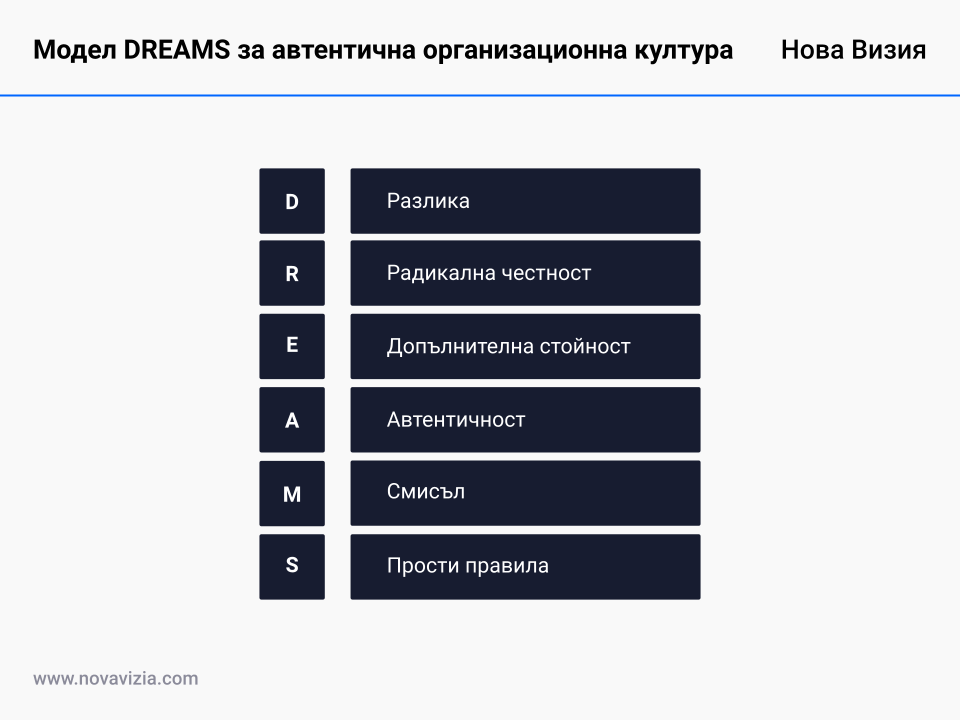 Модел DREAMS за автентична организационна култура

Нова Визия

D Разлика

R Радикална честност

E Допълнителна стойност

A Автентичност

M Смисъл

S Прости правила

www.novavizia.com